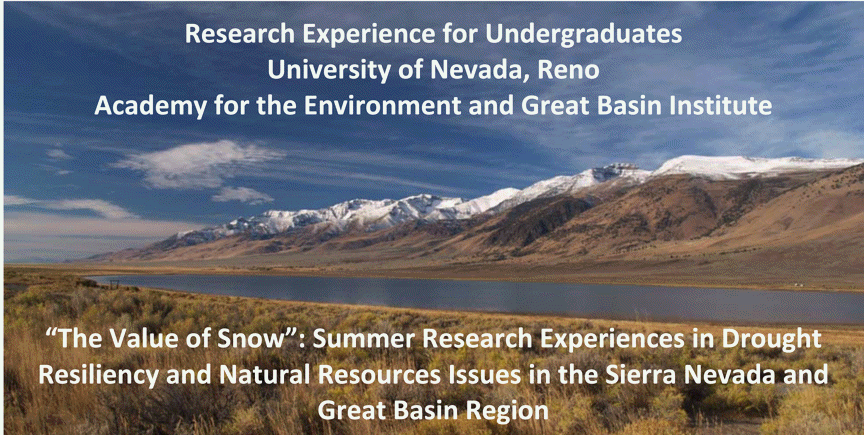 Research Experience for Undergraduates
University of Nevada, Reno
Academy for the Environment and Great Basin Institute

"The Value of Snow": Summer Research Experiences in Drought Resiliency and Natural Resources Issues in the Sierra Nevada and Great Basin Region